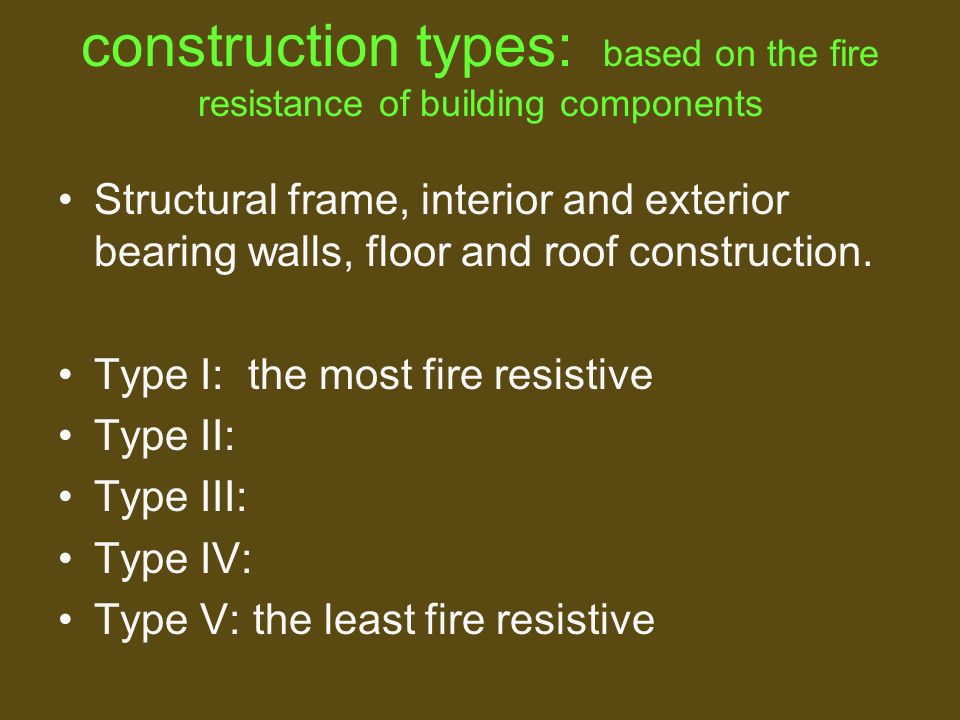 construction types: based on the fire resistance of building components

• Structural frame, interior and exterior bearing walls, floor and roof construction.

• Type I: the most fire resistive
• Type II:
• Type III:
• Type IV:
• Type V: the least fire resistive